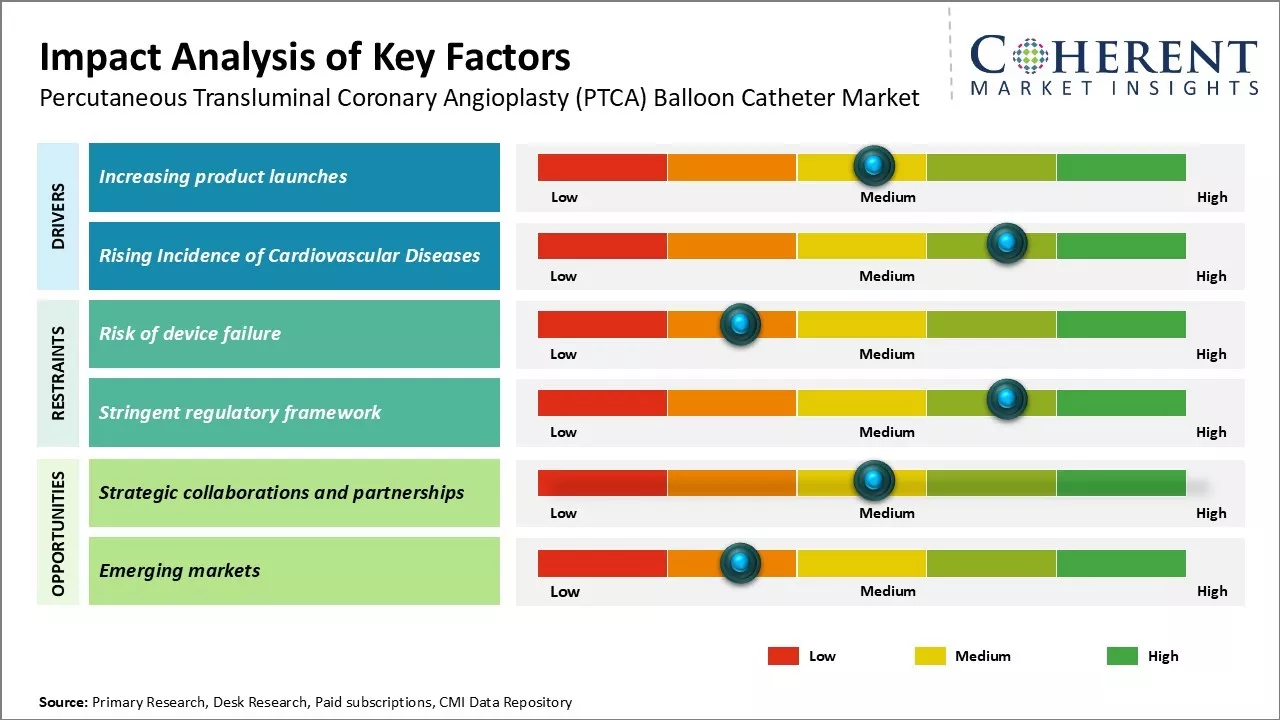 Impact Analysis of Key Factors
Percutaneous Transluminal Coronary Angioplasty (PTCA) Balloon Catheter Market

COHERENT
MARKET INSIGHTS

DRIVERS
Increasing product launches
Low Medium High
Rising Incidence of Cardiovascular Diseases
Low Medium High

RESTRAINTS
Risk of device failure
Low Medium High
Stringent regulatory framework
Low Medium High

OPPORTUNITIES
Strategic collaborations and partnerships
Low Medium High
Emerging markets
Low Medium High

Low Medium High

Source: Primary Research, Desk Research, Paid subscriptions, CMI Data Repository